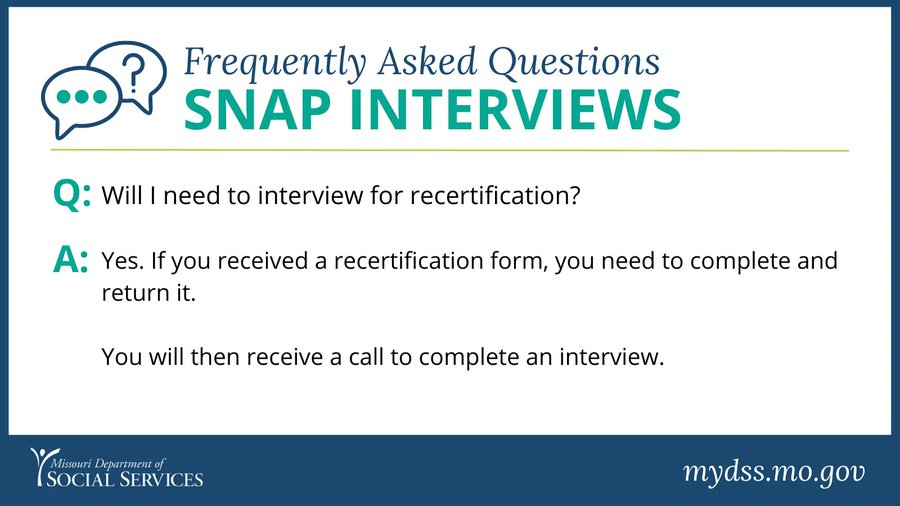 Frequently Asked Questions
SNAP INTERVIEWS

Q: Will I need to interview for recertification?

A: Yes. If you received a recertification form, you need to complete and return it.

You will then receive a call to complete an interview.

Missouri Department of
SOCIAL SERVICES

mydss.mo.gov